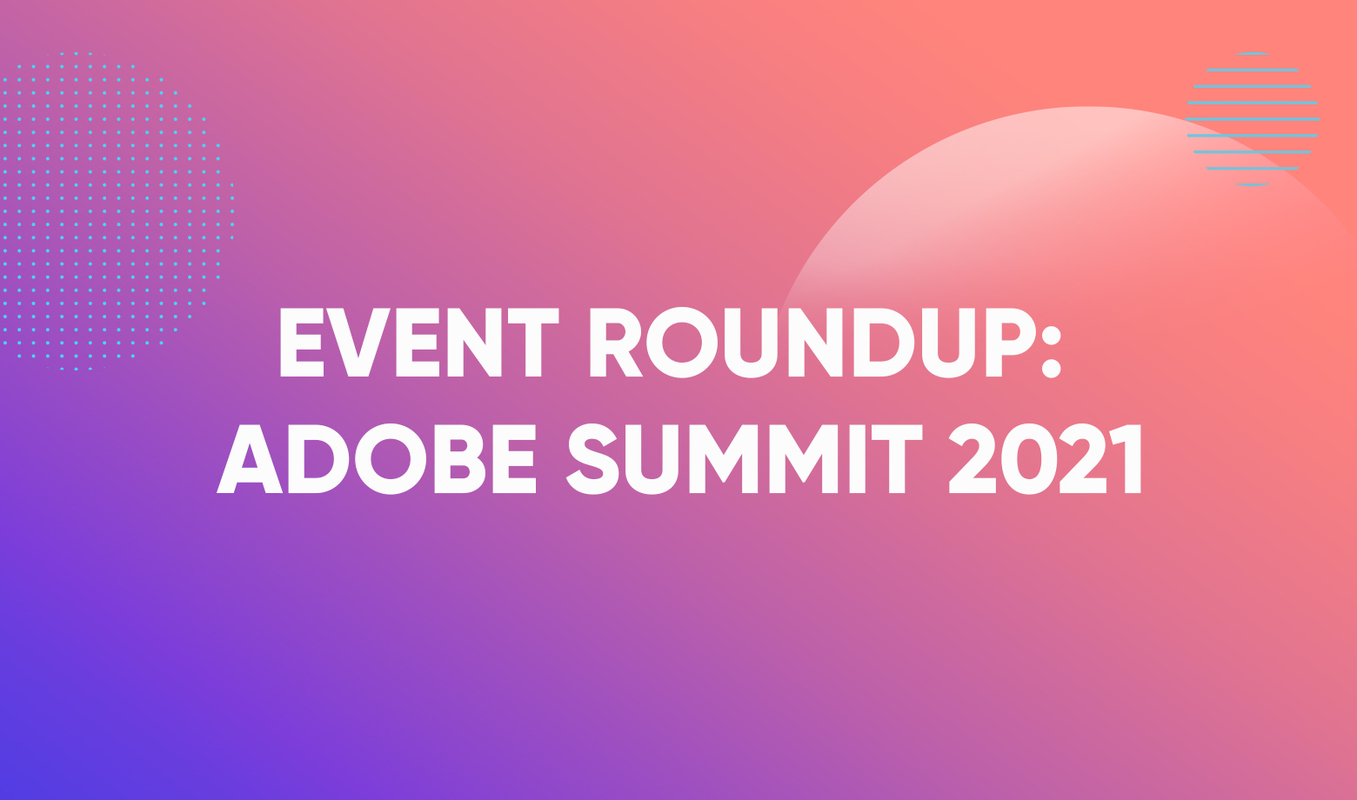 EVENT ROUNDUP:
ADOBE SUMMIT 2021